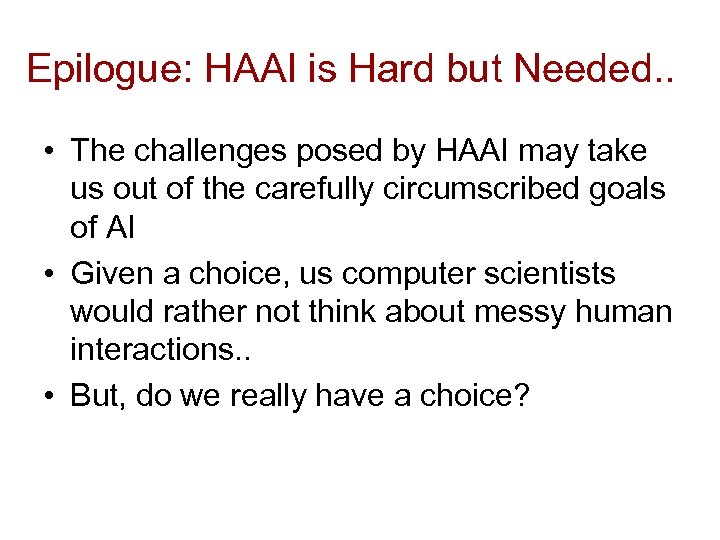 Epilogue: HAAI is Hard but Needed..

• The challenges posed by HAAI may take us out of the carefully circumscribed goals of AI
• Given a choice, us computer scientists would rather not think about messy human interactions..
• But, do we really have a choice?